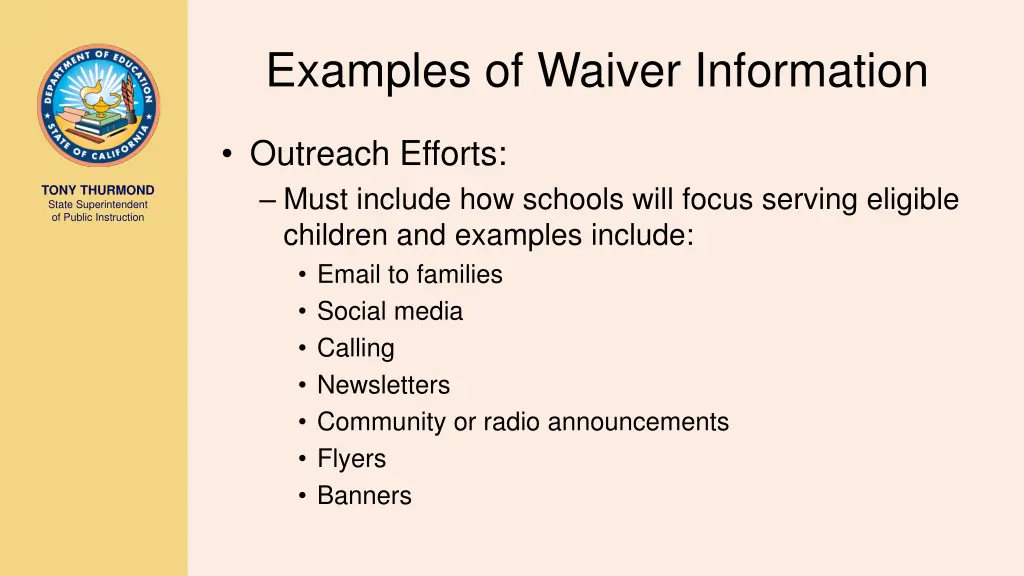 DEPARTMENT OF EDUCATION
STATE OF CALIFORNIA

TONY THURMOND
State Superintendent of Public Instruction

Examples of Waiver Information

• Outreach Efforts:
– Must include how schools will focus serving eligible children and examples include:
• Email to families
• Social media
• Calling
• Newsletters
• Community or radio announcements
• Flyers
• Banners